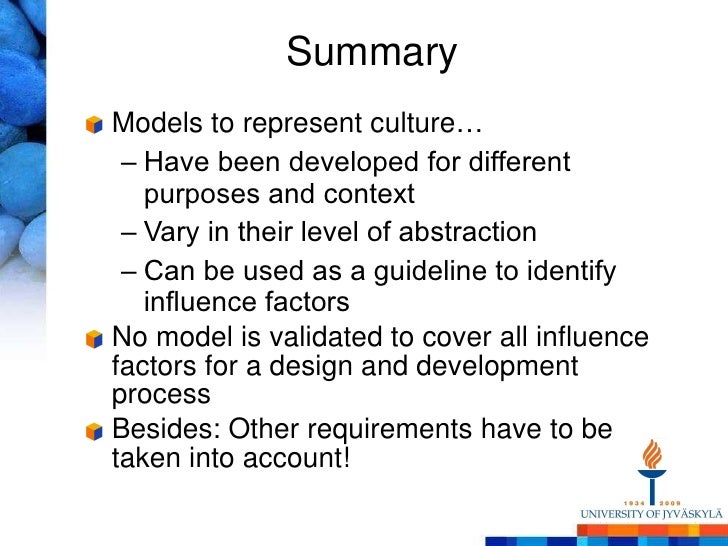 Summary

Models to represent culture…

– Have been developed for different purposes and context

– Vary in their level of abstraction

– Can be used as a guideline to identify influence factors

No model is validated to cover all influence factors for a design and development process

Besides: Other requirements have to be taken into account!

1934 2009
UNIVERSITY OF JYVÄSKYLÄ